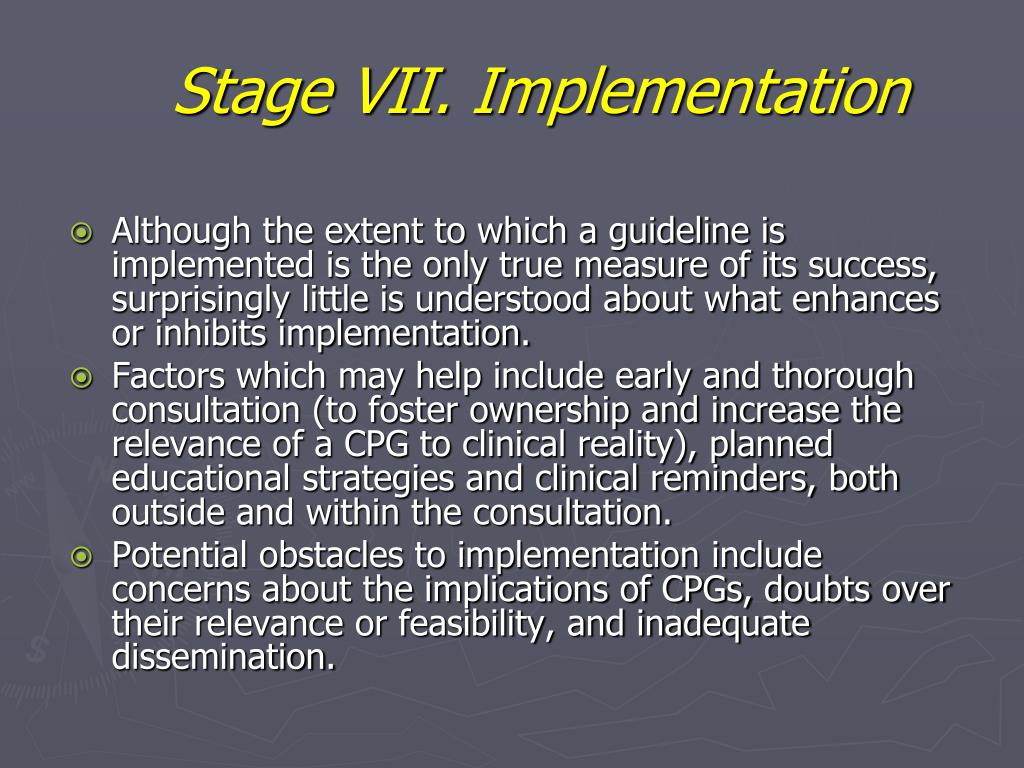 Stage VII. Implementation

Although the extent to which a guideline is implemented is the only true measure of its success, surprisingly little is understood about what enhances or inhibits implementation.

Factors which may help include early and thorough consultation (to foster ownership and increase the relevance of a CPG to clinical reality), planned educational strategies and clinical reminders, both outside and within the consultation.

Potential obstacles to implementation include concerns about the implications of CPGs, doubts over their relevance or feasibility, and inadequate dissemination.